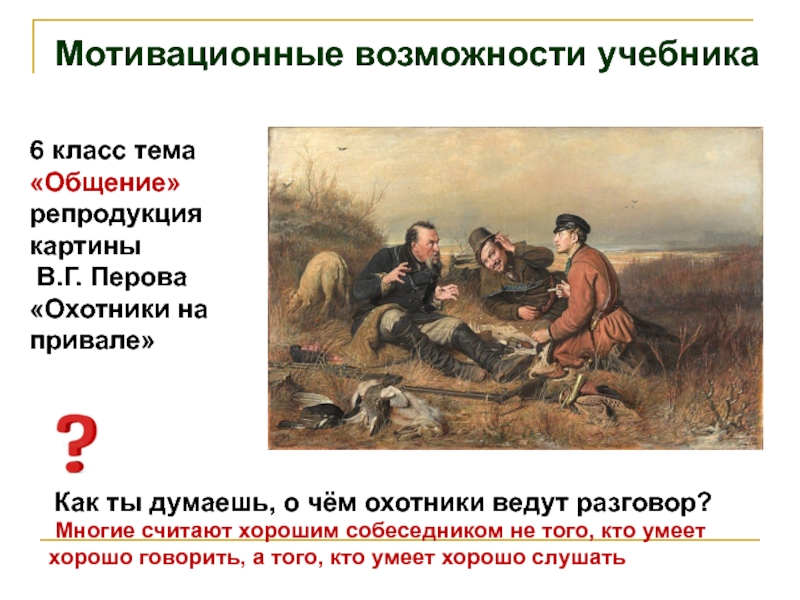 Мотивационные возможности учебника

6 класс тема «Общение» репродукция картины В.Г. Перова «Охотники на привале»

?

Как ты думаешь, о чём охотники ведут разговор?
Многие считают хорошим собеседником не того, кто умеет хорошо говорить, а того, кто умеет хорошо слушать